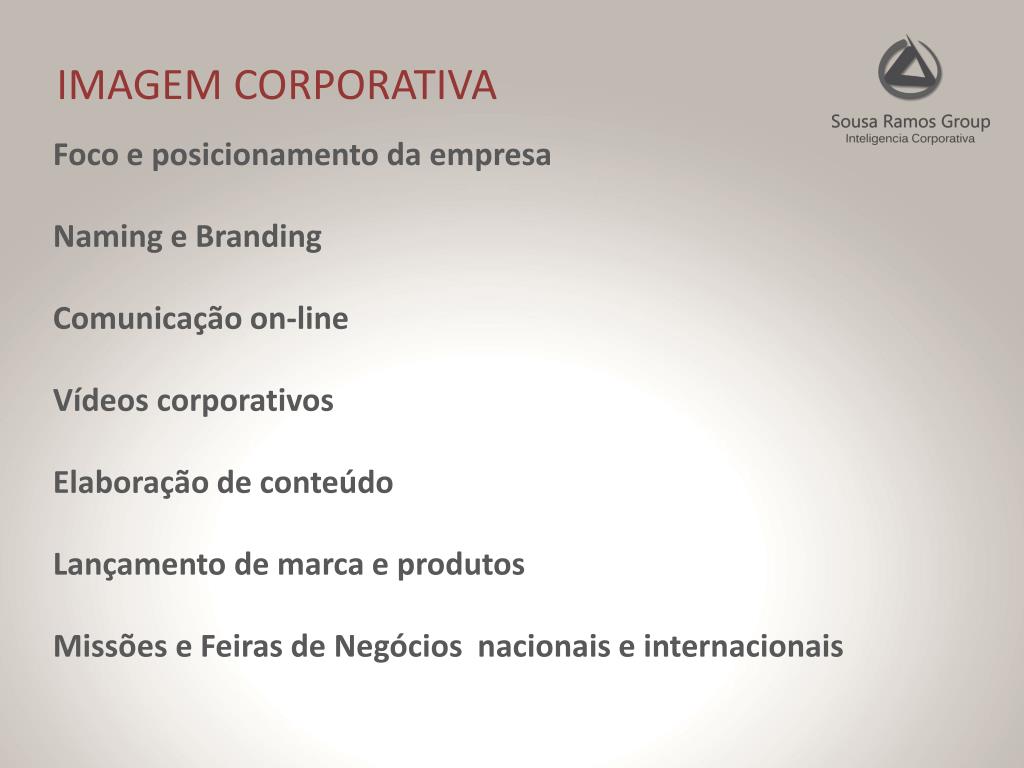 IMAGEM CORPORATIVA

Sousa Ramos Group
Inteligencia Corporativa

Foco e posicionamento da empresa

Naming e Branding

Comunicação on-line

Vídeos corporativos

Elaboração de conteúdo

Lançamento de marca e produtos

Missões e Feiras de Negócios nacionais e internacionais